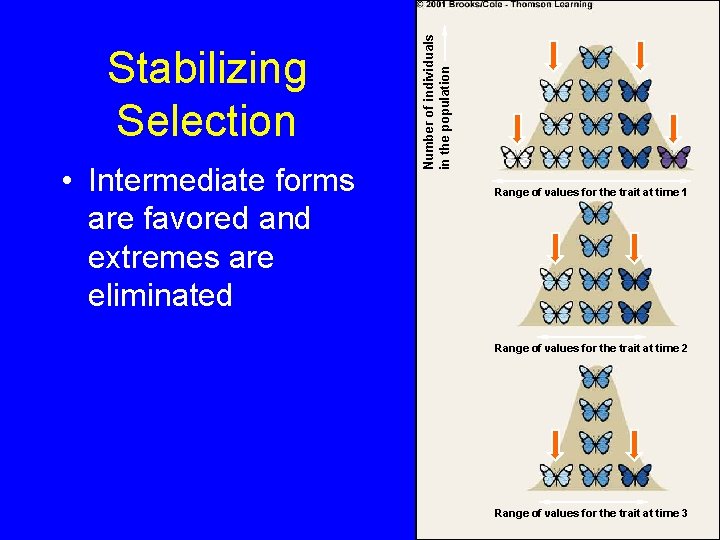 Stabilizing Selection

• Intermediate forms are favored and extremes are eliminated

© 2001 Brooks/Cole - Thomson Learning

Number of individuals in the population

Range of values for the trait at time 1

Range of values for the trait at time 2

Range of values for the trait at time 3